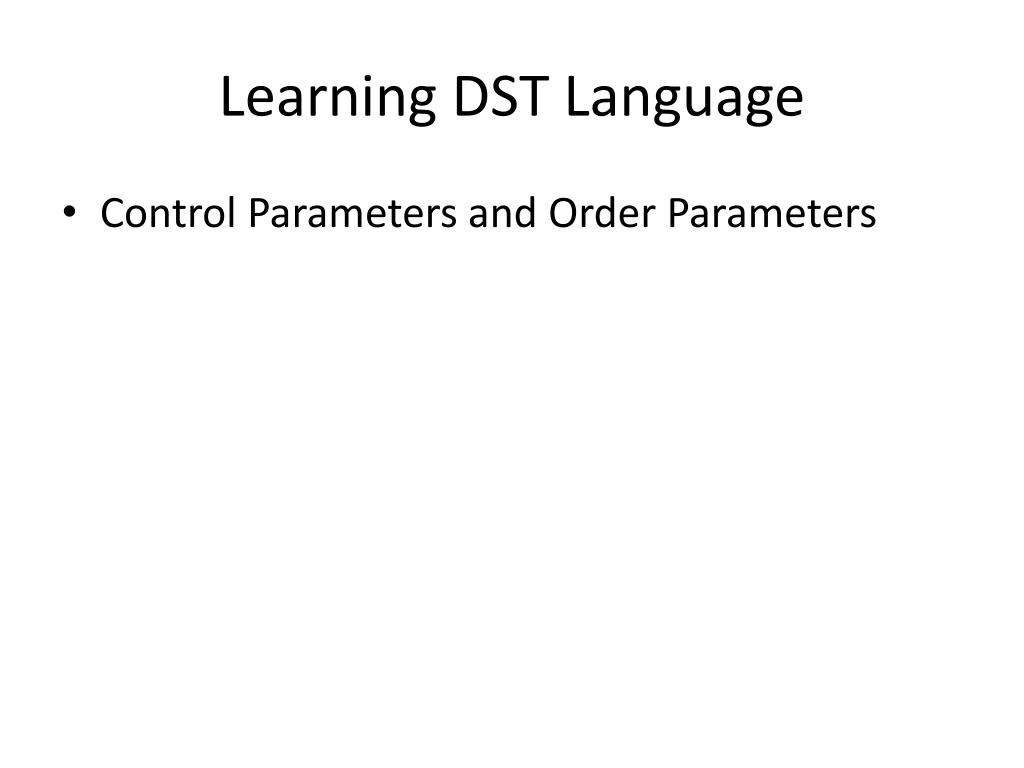 Learning DST Language

• Control Parameters and Order Parameters